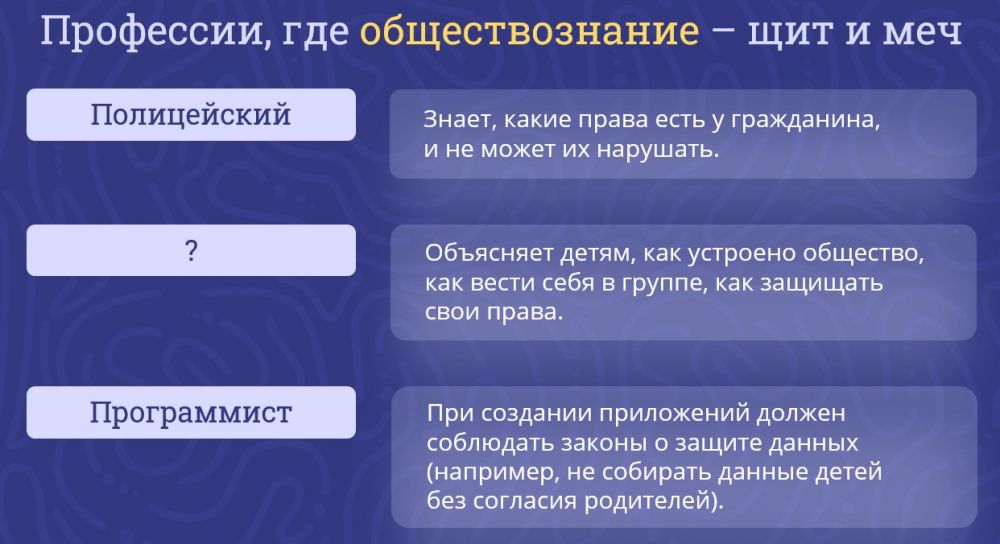 Профессии, где обществознание – щит и меч

Полицейский

Знает, какие права есть у гражданина, и не может их нарушать.

?

Объясняет детям, как устроено общество, как вести себя в группе, как защищать свои права.

Программист

При создании приложений должен соблюдать законы о защите данных (например, не собирать данные детей без согласия родителей).